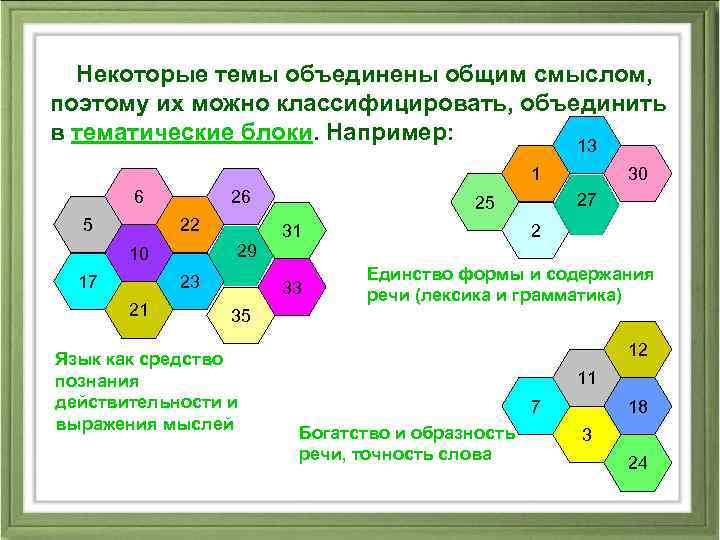 Некоторые темы объединены общим смыслом, поэтому их можно классифицировать, объединить в тематические блоки. Например:

6
26
5
22
31
10
29
17
23
33
21
35

Язык как средство познания действительности и выражения мыслей

13
1
30
25
27
2

Единство формы и содержания речи (лексика и грамматика)

12
11
7
18
3
24

Богатство и образность речи, точность слова